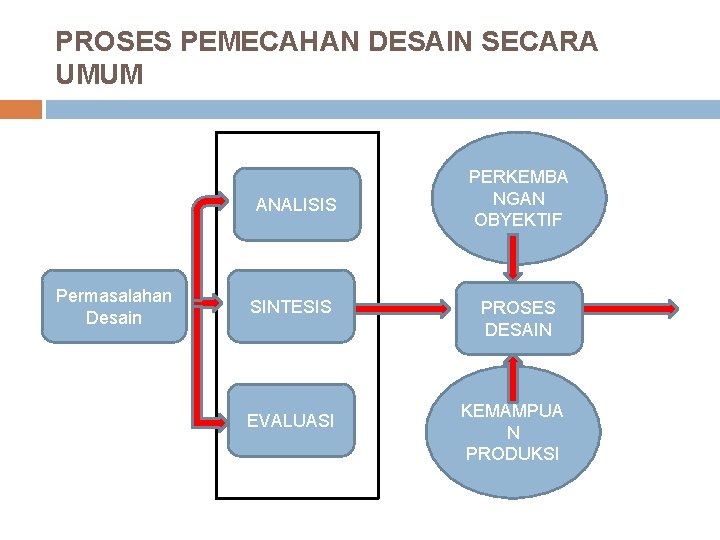 PROSES PEMECAHAN DESAIN SECARA UMUM

Permasalahan Desain

ANALISIS

SINTESIS

EVALUASI

PERKEMBA NGAN OBYEKTIF

PROSES DESAIN

KEMAMPUA N PRODUKSI